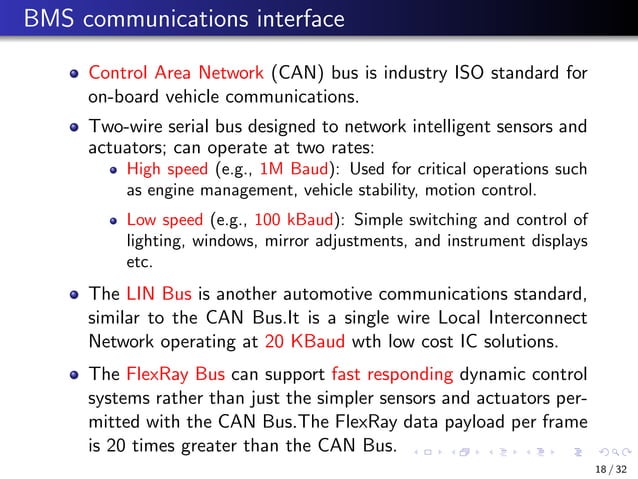 BMS communications interface

- Control Area Network (CAN) bus is industry ISO standard for on-board vehicle communications.
- Two-wire serial bus designed to network intelligent sensors and actuators; can operate at two rates:
  - High speed (e.g., 1M Baud): Used for critical operations such as engine management, vehicle stability, motion control.
  - Low speed (e.g., 100 kBaud): Simple switching and control of lighting, windows, mirror adjustments, and instrument displays etc.
- The LIN Bus is another automotive communications standard, similar to the CAN Bus.It is a single wire Local Interconnect Network operating at 20 KBaud wth low cost IC solutions.
- The FlexRay Bus can support fast responding dynamic control systems rather than just the simpler sensors and actuators permitted with the CAN Bus.The FlexRay data payload per frame is 20 times greater than the CAN Bus.

18 / 32